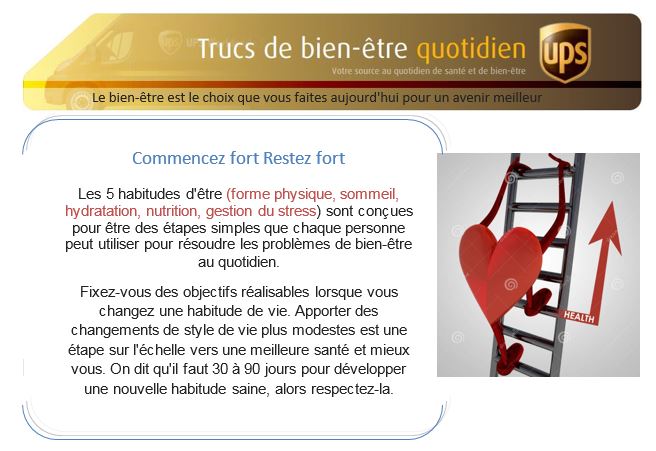 Trucs de bien-être quotidien
Votre source au quotidien de santé et de bien-être
ups

Le bien-être est le choix que vous faites aujourd'hui pour un avenir meilleur

Commencez fort Restez fort

Les 5 habitudes d'être (forme physique, sommeil, hydratation, nutrition, gestion du stress) sont conçues pour être des étapes simples que chaque personne peut utiliser pour résoudre les problèmes de bien-être au quotidien.

Fixez-vous des objectifs réalisables lorsque vous changez une habitude de vie. Apporter des changements de style de vie plus modestes est une étape sur l'échelle vers une meilleure santé et mieux vous. On dit qu'il faut 30 à 90 jours pour développer une nouvelle habitude saine, alors respectez-la.

HEALTH